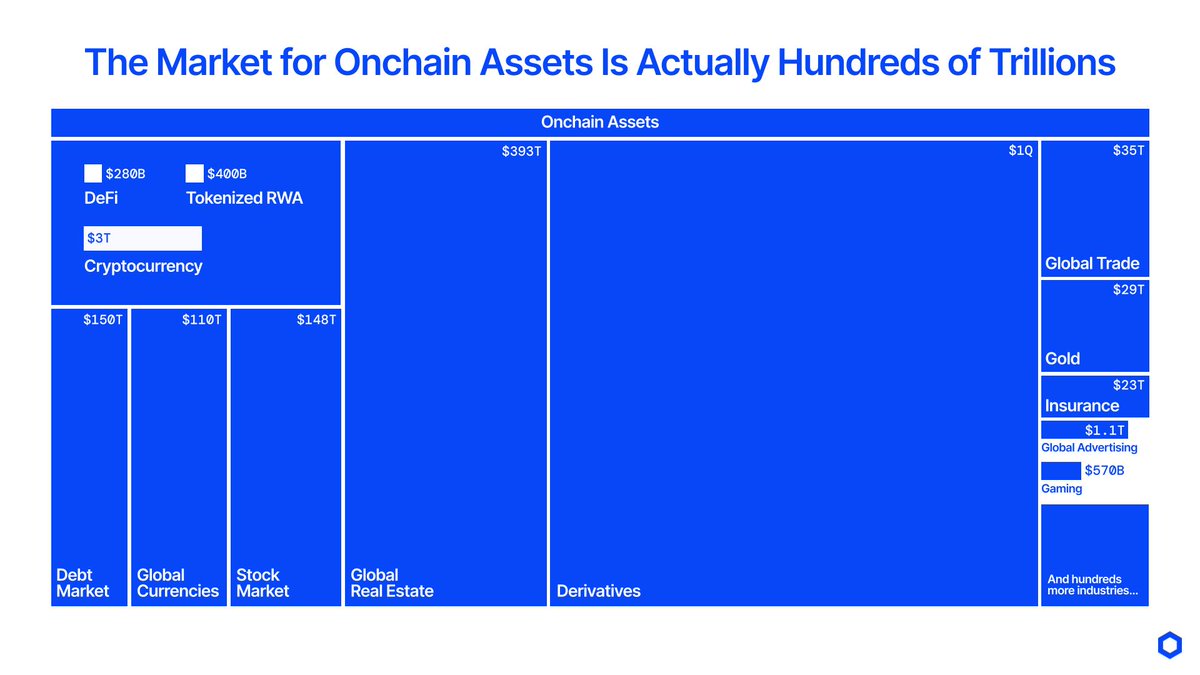 The Market for Onchain Assets Is Actually Hundreds of Trillions

Onchain Assets

\$280B
DeFi

\$400B
Tokenized RWA

\$3T
Cryptocurrency

\$150T
Debt Market

\$110T
Global Currencies

\$148T
Stock Market

\$393T
Global Real Estate

\$1Q
Derivatives

\$35T
Global Trade

\$29T
Gold

\$23T
Insurance

\$1.1T
Global Advertising

\$570B
Gaming

And hundreds more industries...